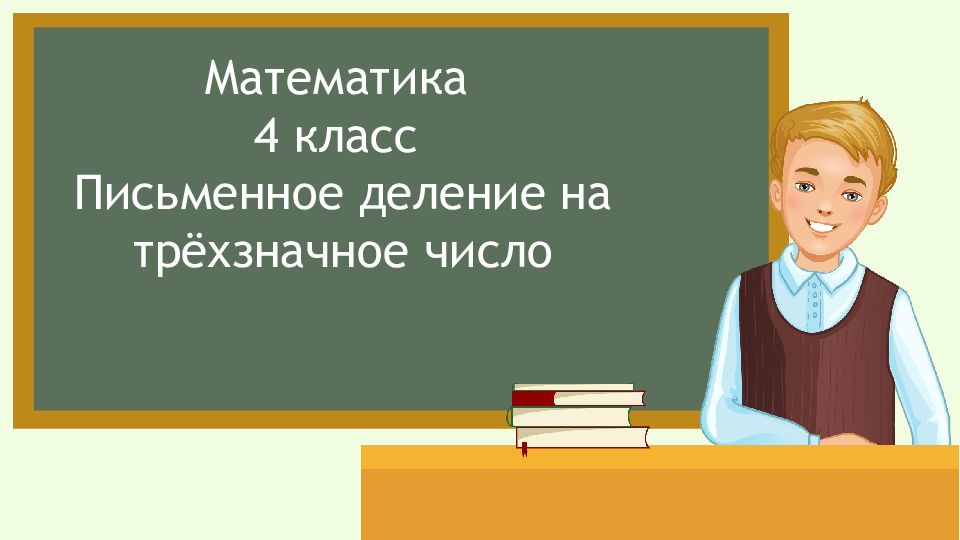 Математика
4 класс
Письменное деление на трёхзначное число